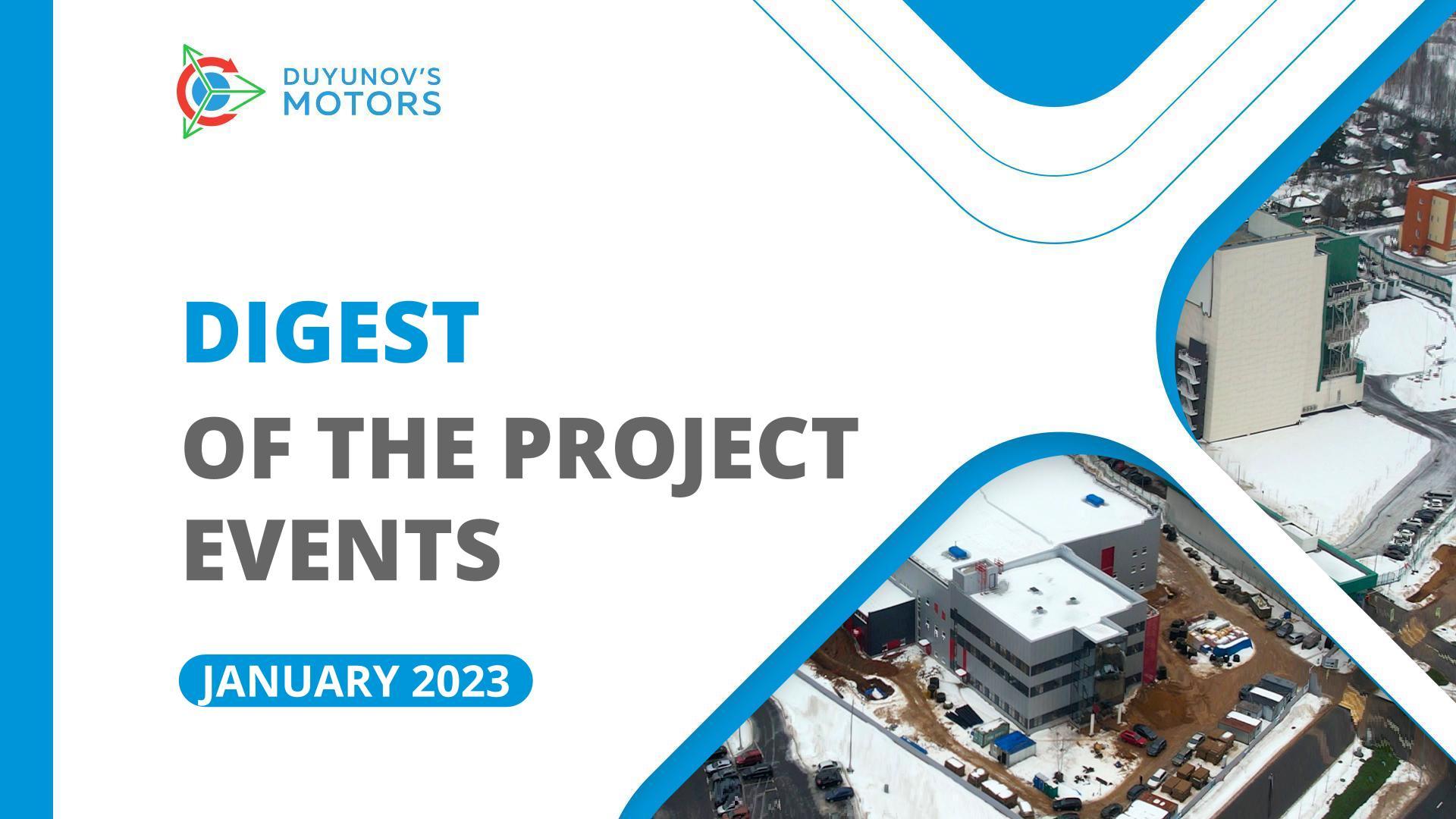 DUYUNOV'S MOTORS

DIGEST
OF THE PROJECT EVENTS

JANUARY 2023